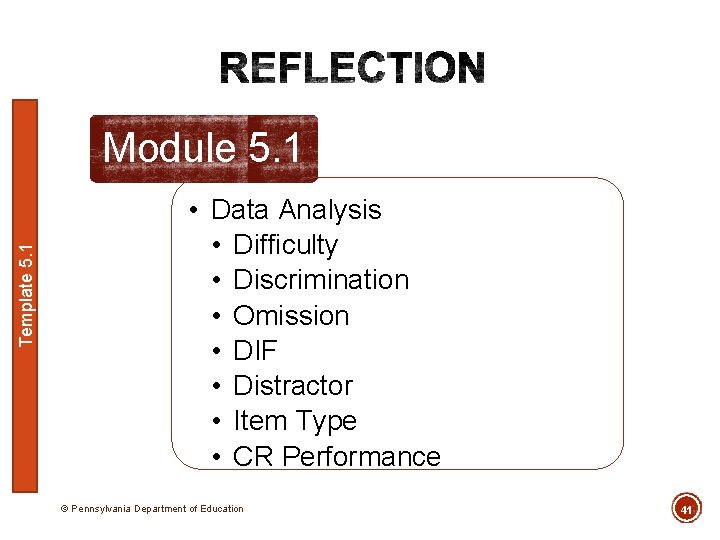 REFLECTION

Template 5.1

Module 5.1

• Data Analysis
  • Difficulty
  • Discrimination
  • Omission
  • DIF
  • Distractor
  • Item Type
  • CR Performance

© Pennsylvania Department of Education

41